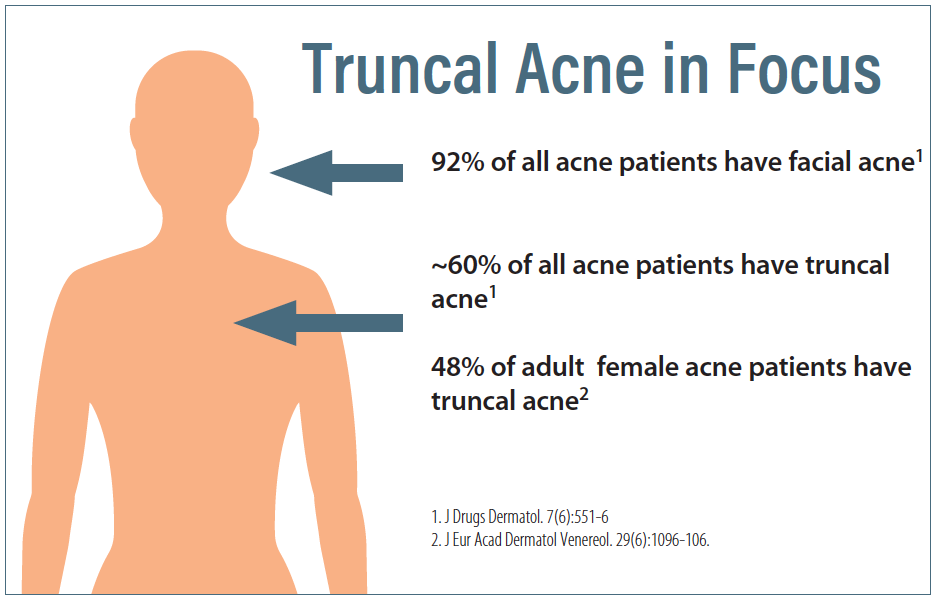 Truncal Acne in Focus

92% of all acne patients have facial acne$^1$

~60% of all acne patients have truncal acne$^1$

48% of adult female acne patients have truncal acne$^2$

1. J Drugs Dermatol. 7(6):551-6
2. J Eur Acad Dermatol Venereol. 29(6):1096-106.